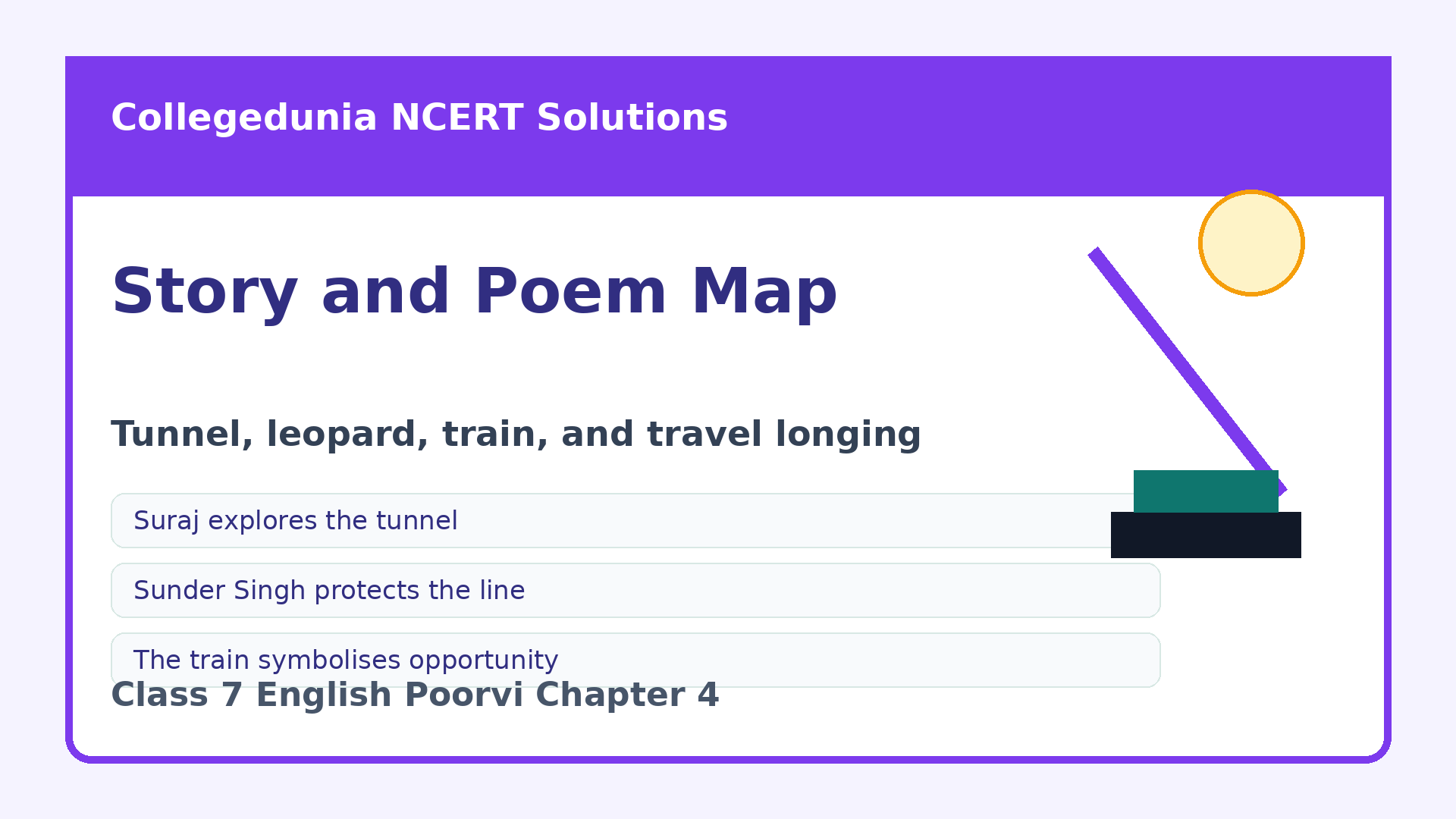 Collegedunia NCERT Solutions

Story and Poem Map

Tunnel, leopard, train, and travel longing

Suraj explores the tunnel

Sunder Singh protects the line

The train symbolises opportunity

Class 7 English Poorvi Chapter 4